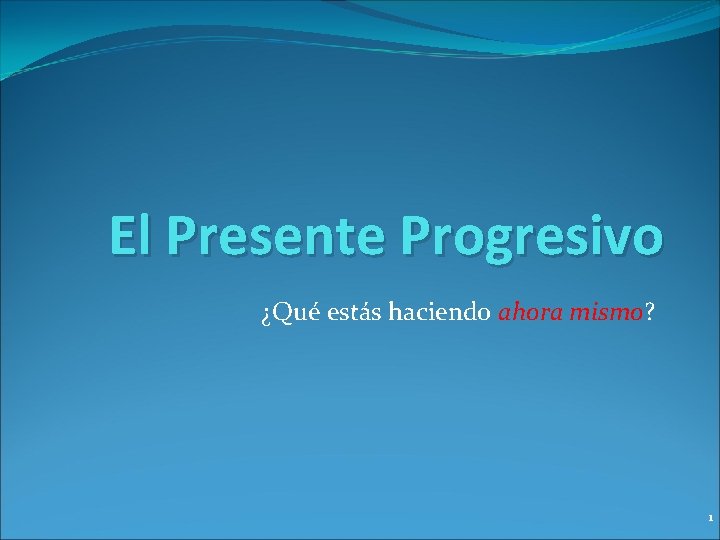 El Presente Progresivo

¿Qué estás haciendo ahora mismo?

1